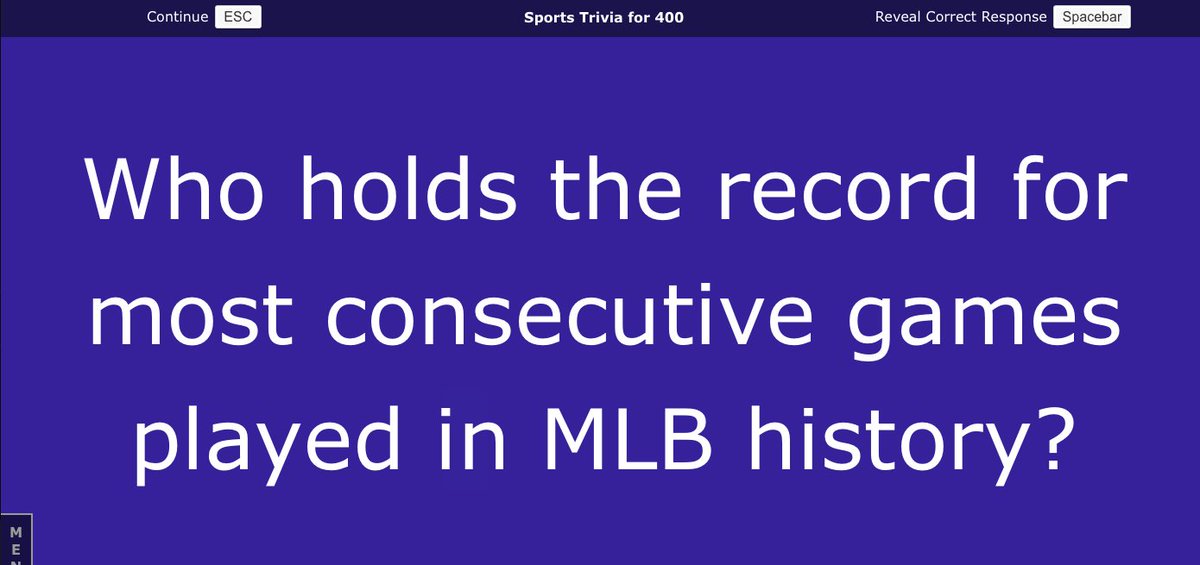 Continue ESC

Sports Trivia for 400

Reveal Correct Response Spacebar

Who holds the record for most consecutive games played in MLB history?

M
E
N